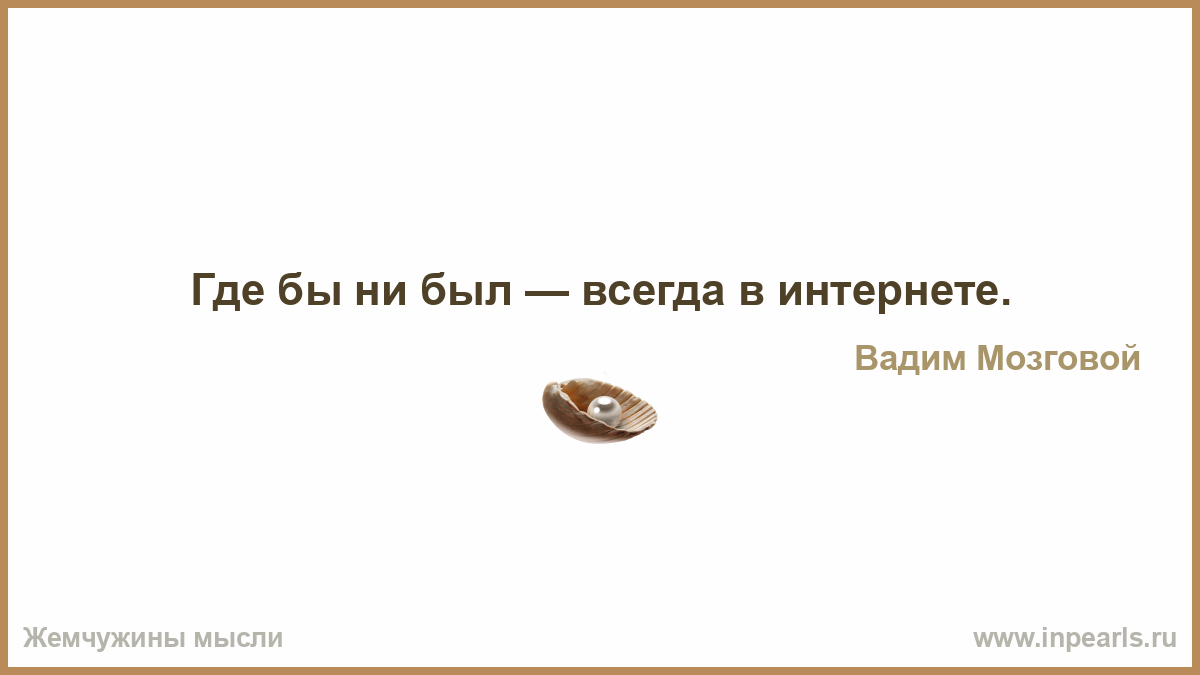 Где бы ни был — всегда в интернете.

Вадим Мозговой

Жемчужины мысли

www.inpearls.ru